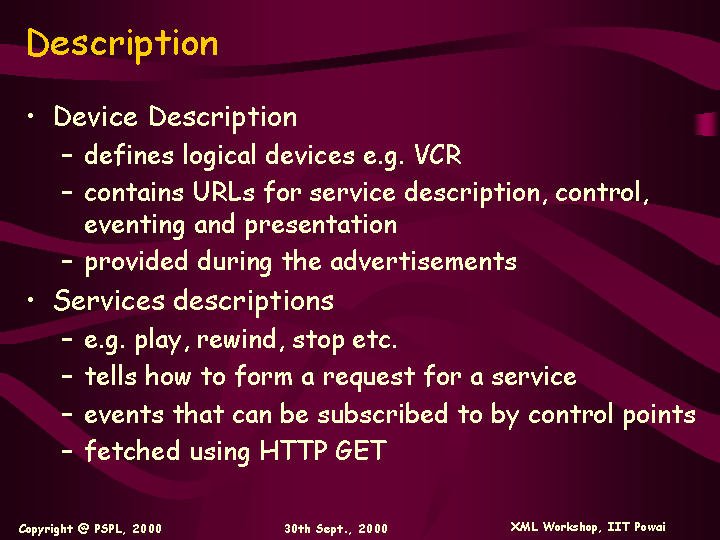 Description

• Device Description
  – defines logical devices e.g. VCR
  – contains URLs for service description, control, eventing and presentation
  – provided during the advertisements
• Services descriptions
  – e.g. play, rewind, stop etc.
  – tells how to form a request for a service
  – events that can be subscribed to by control points
  – fetched using HTTP GET

Copyright @ PSPL, 2000

30th Sept., 2000

XML Workshop, IIT Powai